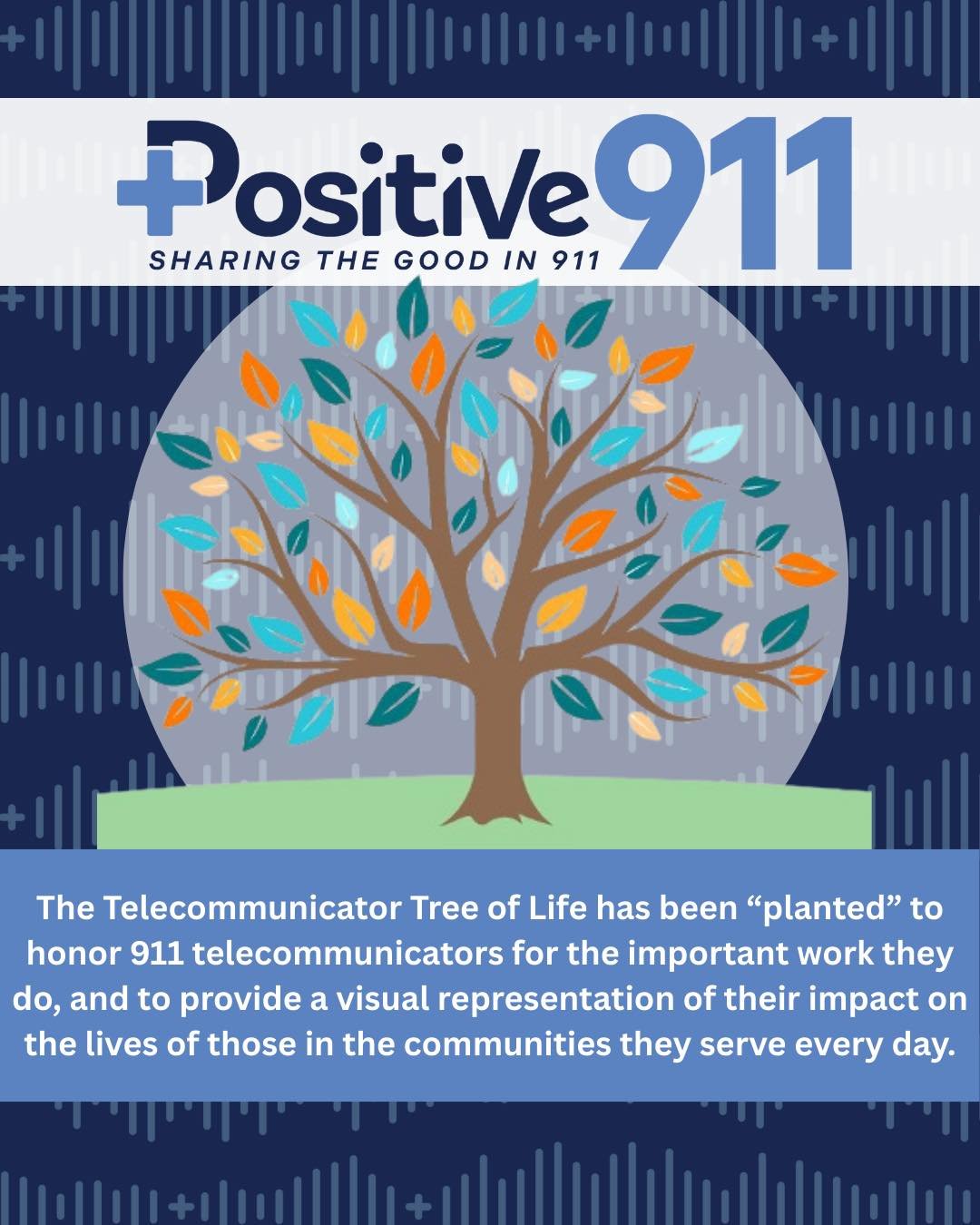 Positive 911
SHARING THE GOOD IN 911

The Telecommunicator Tree of Life has been “planted” to honor 911 telecommunicators for the important work they do, and to provide a visual representation of their impact on the lives of those in the communities they serve every day.